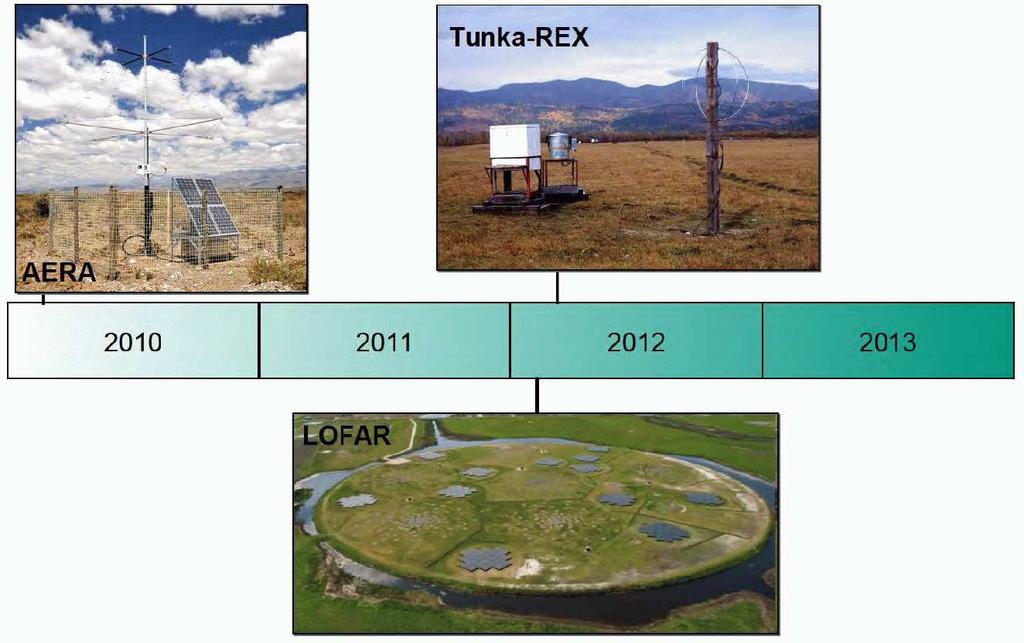 AERA

Tunka-REX

2010

2011

2012

2013

LOFAR